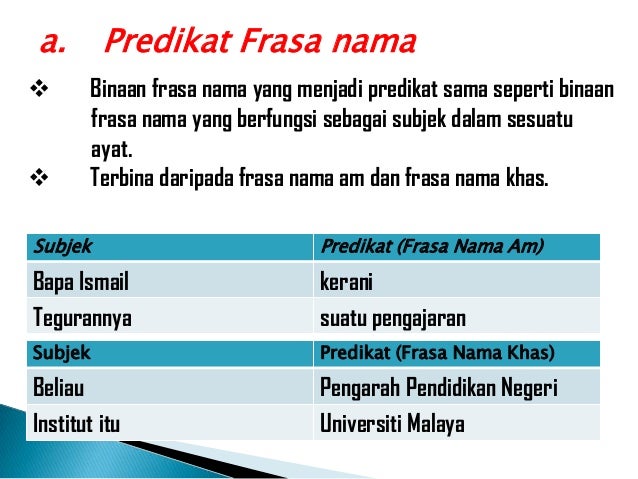 a. Predikat Frasa nama

❖ Binaan frasa nama yang menjadi predikat sama seperti binaan frasa nama yang berfungsi sebagai subjek dalam sesuatu ayat.
❖ Terbina daripada frasa nama am dan frasa nama khas.

| Subjek | Predikat (Frasa Nama Am) |
|---|---|
| Bapa Ismail | kerani |
| Tegurannya | suatu pengajaran |

| Subjek | Predikat (Frasa Nama Khas) |
|---|---|
| Beliau | Pengarah Pendidikan Negeri |
| Institut itu | Universiti Malaya |